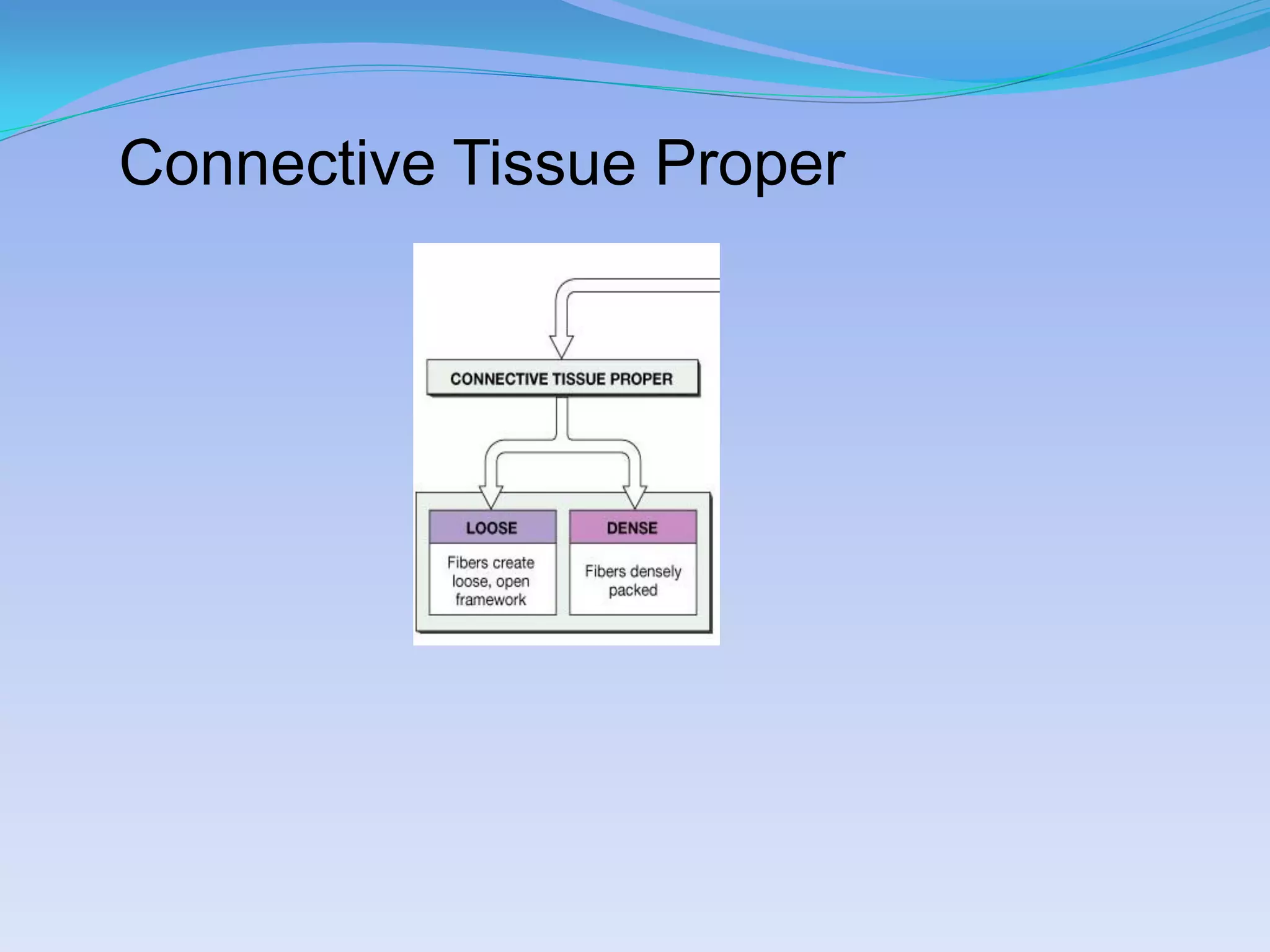 Connective Tissue Proper

CONNECTIVE TISSUE PROPER

LOOSE

Fibers create loose, open framework

DENSE

Fibers densely packed